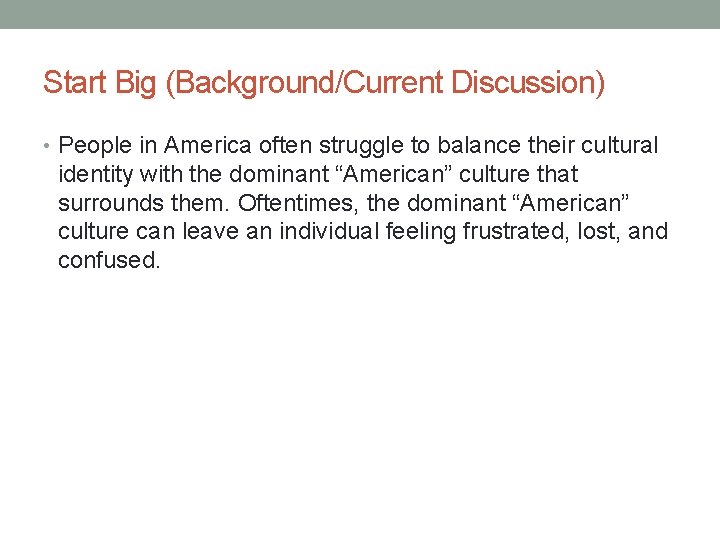 Start Big (Background/Current Discussion)

• People in America often struggle to balance their cultural identity with the dominant “American” culture that surrounds them. Oftentimes, the dominant “American” culture can leave an individual feeling frustrated, lost, and confused.